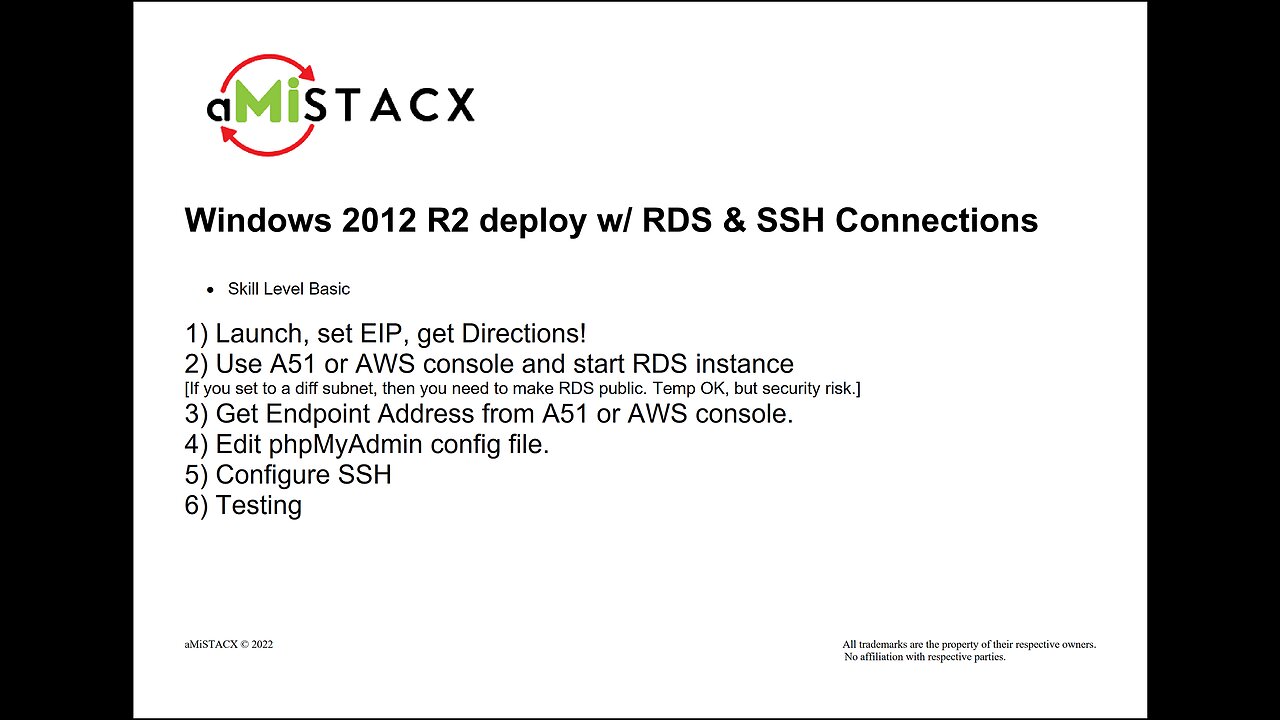 aMiSTACX

Windows 2012 R2 deploy w/ RDS & SSH Connections

• Skill Level Basic

1) Launch, set EIP, get Directions!
2) Use A51 or AWS console and start RDS instance
[If you set to a diff subnet, then you need to make RDS public. Temp OK, but security risk.]
3) Get Endpoint Address from A51 or AWS console.
4) Edit phpMyAdmin config file.
5) Configure SSH
6) Testing

aMiSTACX © 2022

All trademarks are the property of their respective owners.
No affiliation with respective parties.